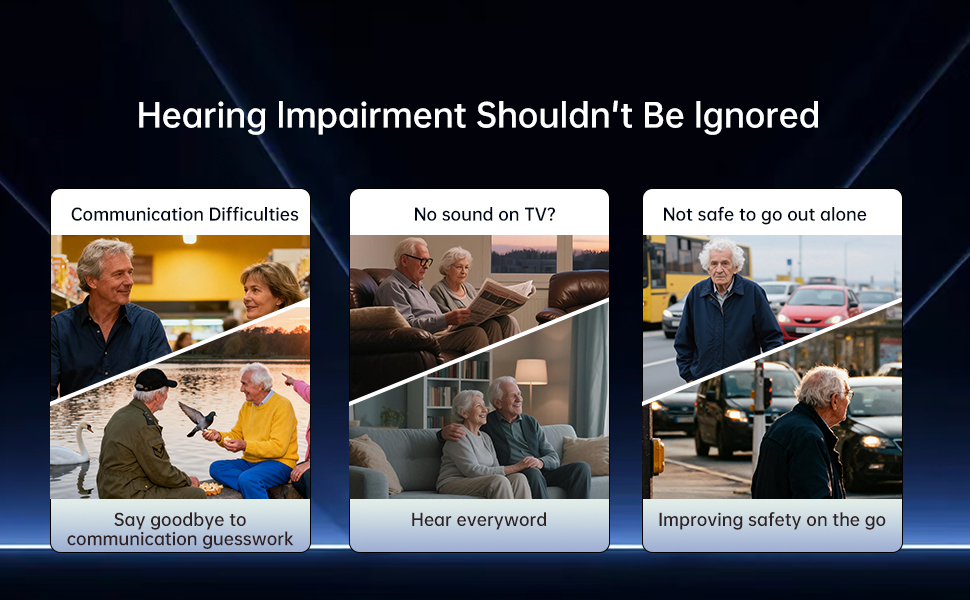 Hearing Impairment Shouldn't Be Ignored

Communication Difficulties

Say goodbye to communication guesswork

No sound on TV?

Hear everyword

Not safe to go out alone

Improving safety on the go